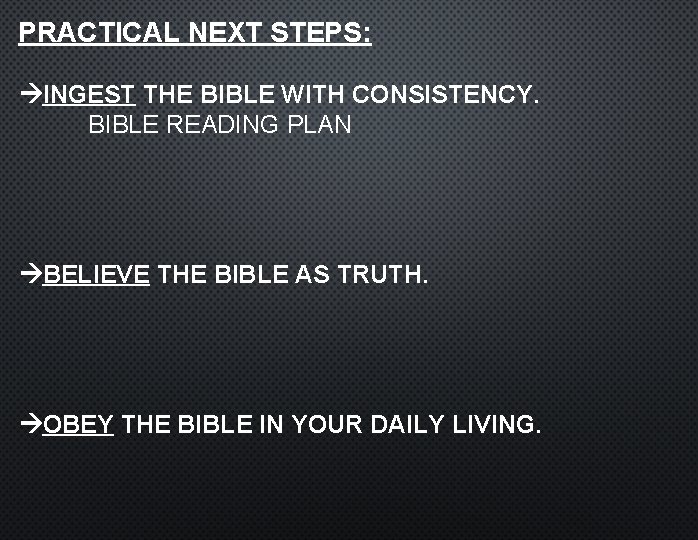 PRACTICAL NEXT STEPS:

→INGEST THE BIBLE WITH CONSISTENCY.
BIBLE READING PLAN

→BELIEVE THE BIBLE AS TRUTH.

→OBEY THE BIBLE IN YOUR DAILY LIVING.